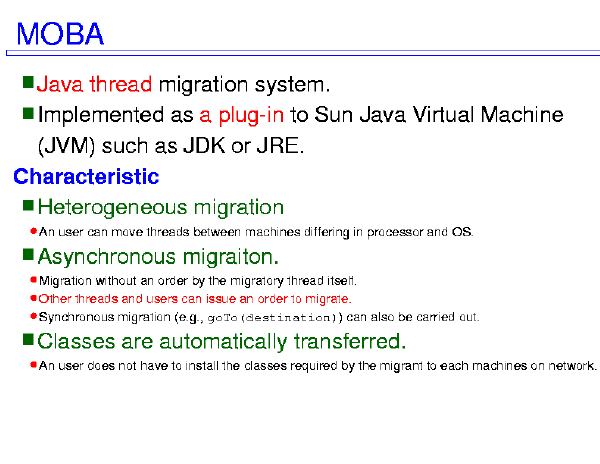 MOBA

Java thread migration system.

Implemented as a plug-in to Sun Java Virtual Machine (JVM) such as JDK or JRE.

Characteristic

Heterogeneous migration

An user can move threads between machines differing in processor and OS.

Asynchronous migraiton.

Migration without an order by the migratory thread itself.

Other threads and users can issue an order to migrate.

Synchronous migration (e.g., goTo(destination)) can also be carried out.

Classes are automatically transferred.

An user does not have to install the classes required by the migrant to each machines on network.